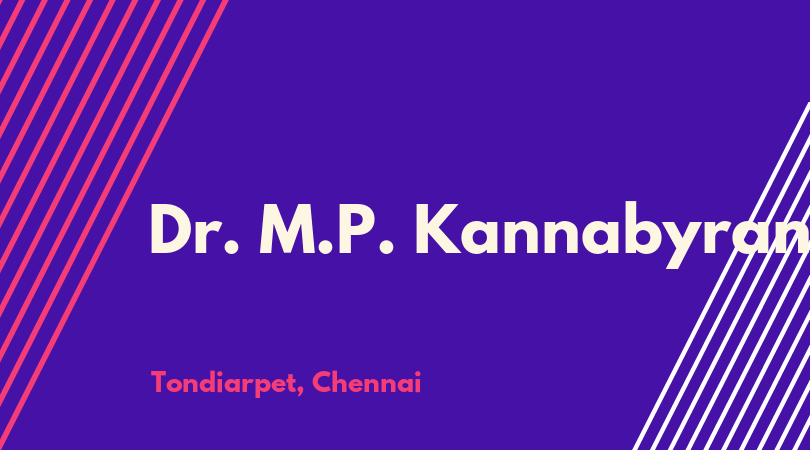 Dr. M.P. Kannabyran

Tondiarpet, Chennai